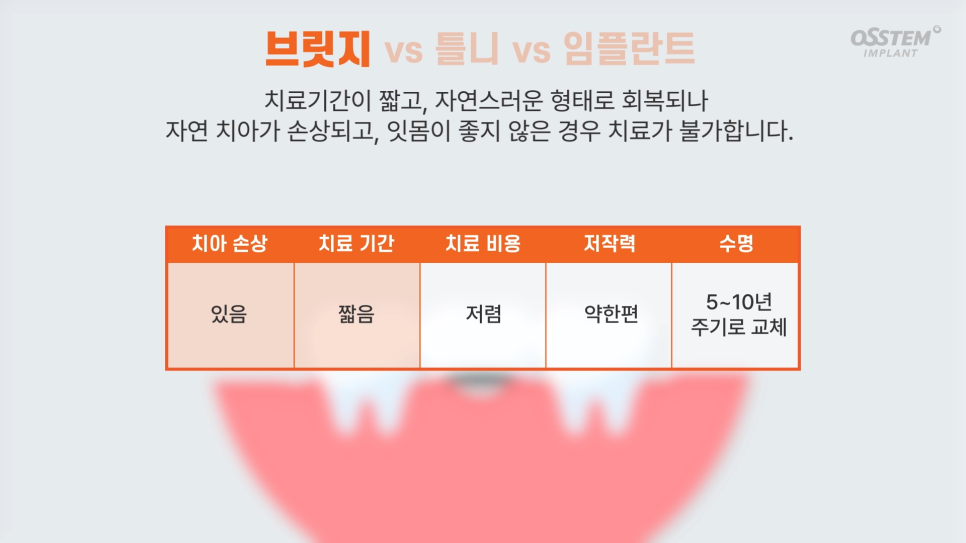 브릿지 vs 틀니 vs 임플란트

OSSTEM IMPLANT

치료기간이 짧고, 자연스러운 형태로 회복되나
자연 치아가 손상되고, 잇몸이 좋지 않은 경우 치료가 불가합니다.

| 치아 손상 | 치료 기간 | 치료 비용 | 저작력 | 수명 |
|---|---|---|---|---|
| 있음 | 짧음 | 저렴 | 약한편 | 5~10년 주기로 교체 |